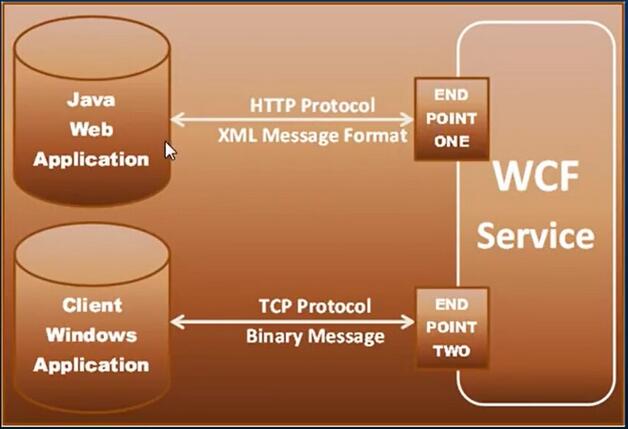 Java Web Application

HTTP Protocol
XML Message Format

END POINT ONE

WCF Service

Client Windows Application

TCP Protocol
Binary Message

END POINT TWO